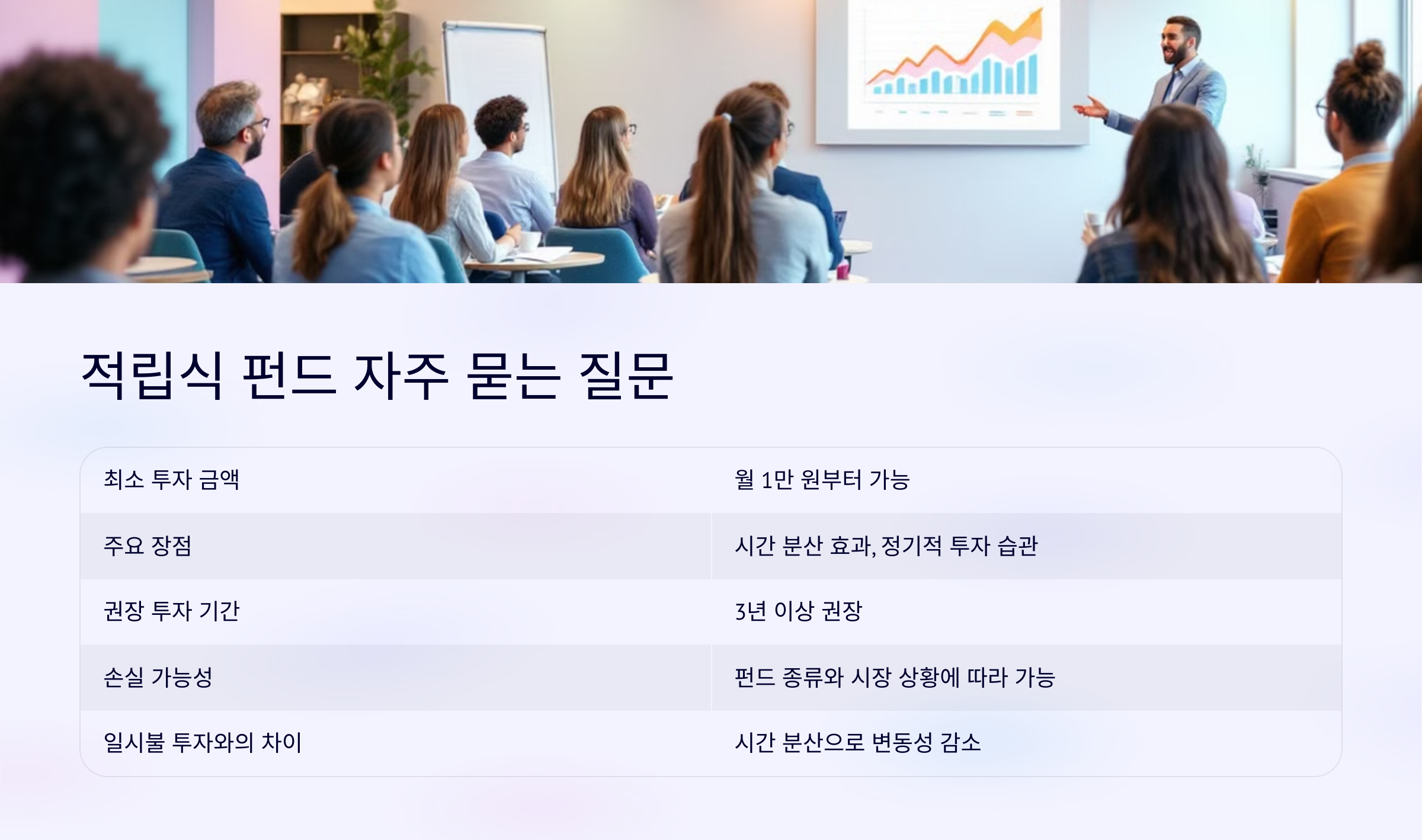 적립식 펀드 자주 묻는 질문

| 최소 투자 금액 | 월 1만 원부터 가능 |
|---|---|
| 주요 장점 | 시간 분산 효과, 정기적 투자 습관 |
| 권장 투자 기간 | 3년 이상 권장 |
| 손실 가능성 | 펀드 종류와 시장 상황에 따라 가능 |
| 일시불 투자와의 차이 | 시간 분산으로 변동성 감소 |